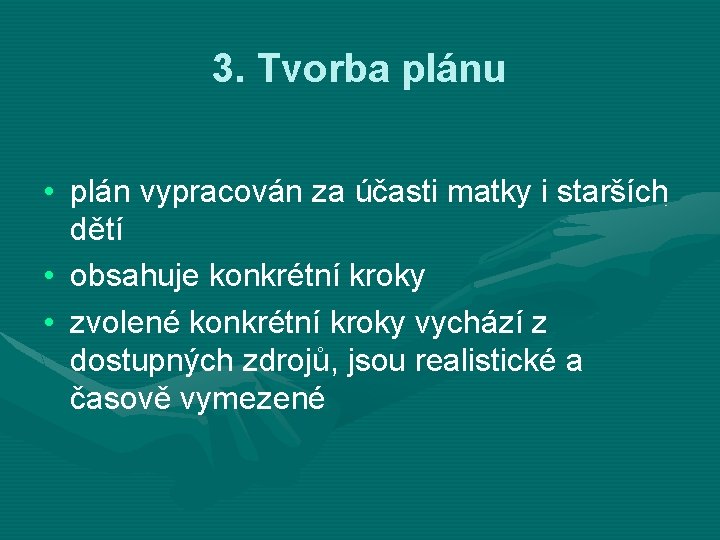 3. Tvorba plánu

• plán vypracován za účasti matky i starších dětí
• obsahuje konkrétní kroky
• zvolené konkrétní kroky vychází z dostupných zdrojů, jsou realistické a časově vymezené